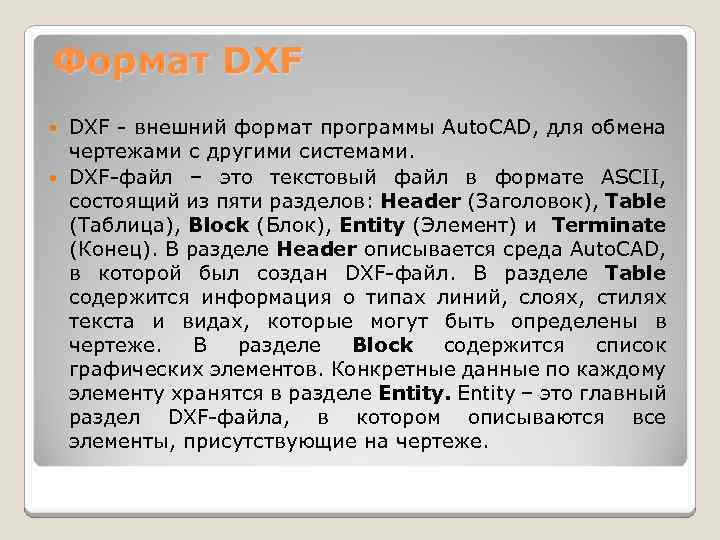 Формат DXF

DXF - внешний формат программы AutoCAD, для обмена чертежами с другими системами.

DXF-файл – это текстовый файл в формате ASCII, состоящий из пяти разделов: Header (Заголовок), Table (Таблица), Block (Блок), Entity (Элемент) и Terminate (Конец). В разделе Header описывается среда AutoCAD, в которой был создан DXF-файл. В разделе Table содержится информация о типах линий, слоях, стилях текста и видах, которые могут быть определены в чертеже. В разделе Block содержится список графических элементов. Конкретные данные по каждому элементу хранятся в разделе Entity. Entity – это главный раздел DXF-файла, в котором описываются все элементы, присутствующие на чертеже.